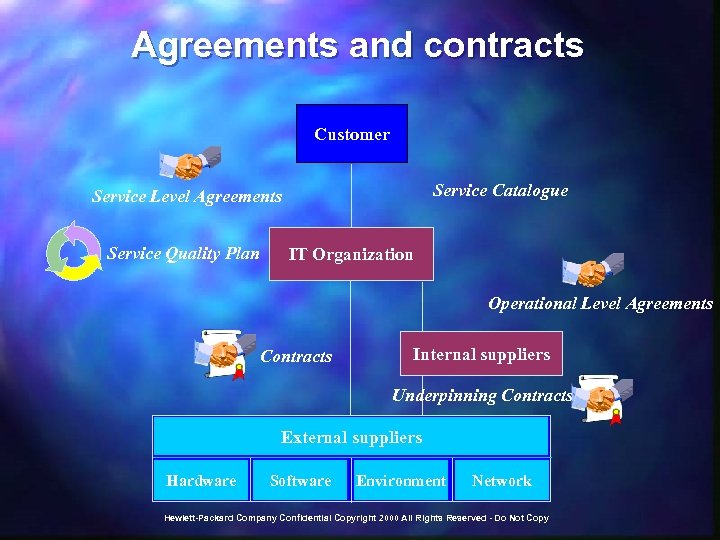 Agreements and contracts

Customer

Service Level Agreements

Service Catalogue

Service Quality Plan

IT Organization

Operational Level Agreements

Contracts

Internal suppliers

Underpinning Contracts

External suppliers

Hardware

Software

Environment

Network

Hewlett-Packard Company Confidential Copyright 2000 All Rights Reserved - Do Not Copy